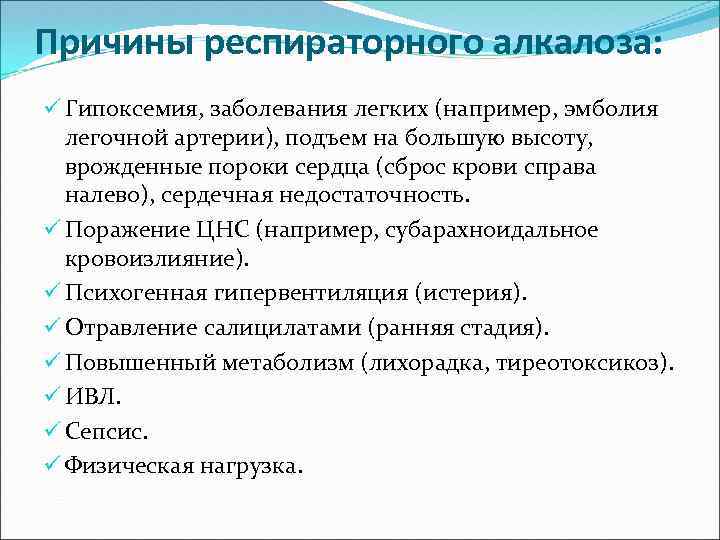 Причины респираторного алкалоза:

✓ Гипоксемия, заболевания легких (например, эмболия легочной артерии), подъем на большую высоту, врожденные пороки сердца (сброс крови справа налево), сердечная недостаточность.

✓ Поражение ЦНС (например, субарахноидальное кровоизлияние).

✓ Психогенная гипервентиляция (истерия).

✓ Отравление салицилатами (ранняя стадия).

✓ Повышенный метаболизм (лихорадка, тиреотоксикоз).

✓ ИВЛ.

✓ Сепсис.

✓ Физическая нагрузка.